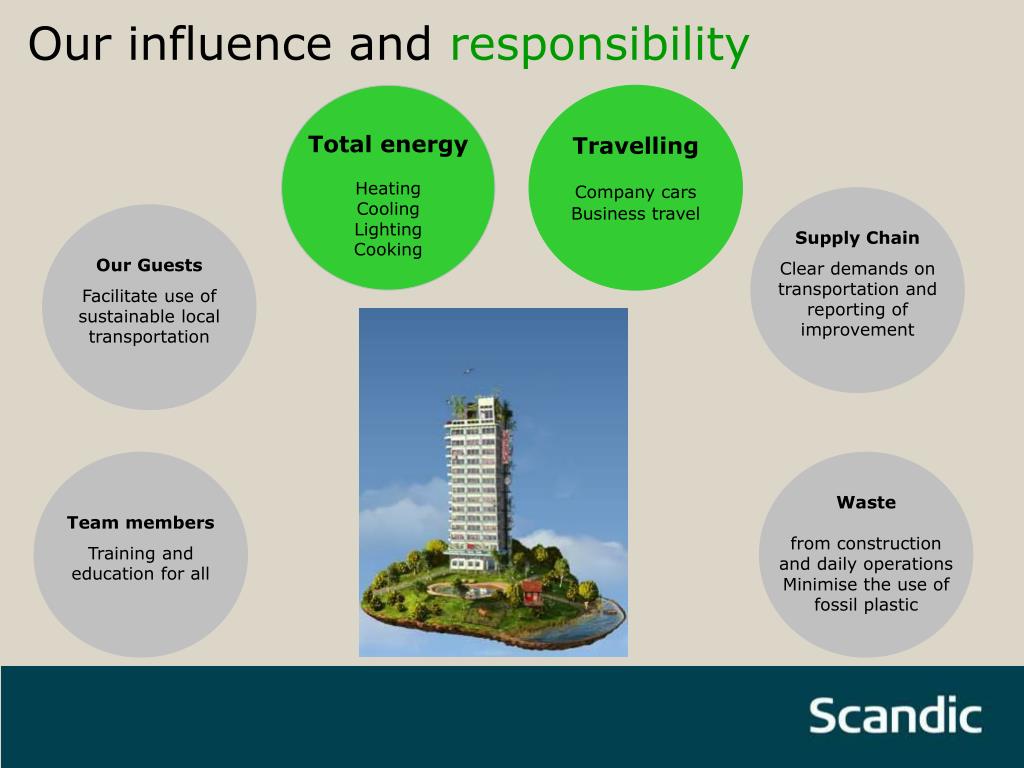 Our influence and responsibility

Total energy

Heating
Cooling
Lighting
Cooking

Travelling

Company cars
Business travel

Our Guests

Facilitate use of sustainable local transportation

Supply Chain

Clear demands on transportation and reporting of improvement

Team members

Training and education for all

Waste

from construction and daily operations
Minimise the use of fossil plastic

Scandic